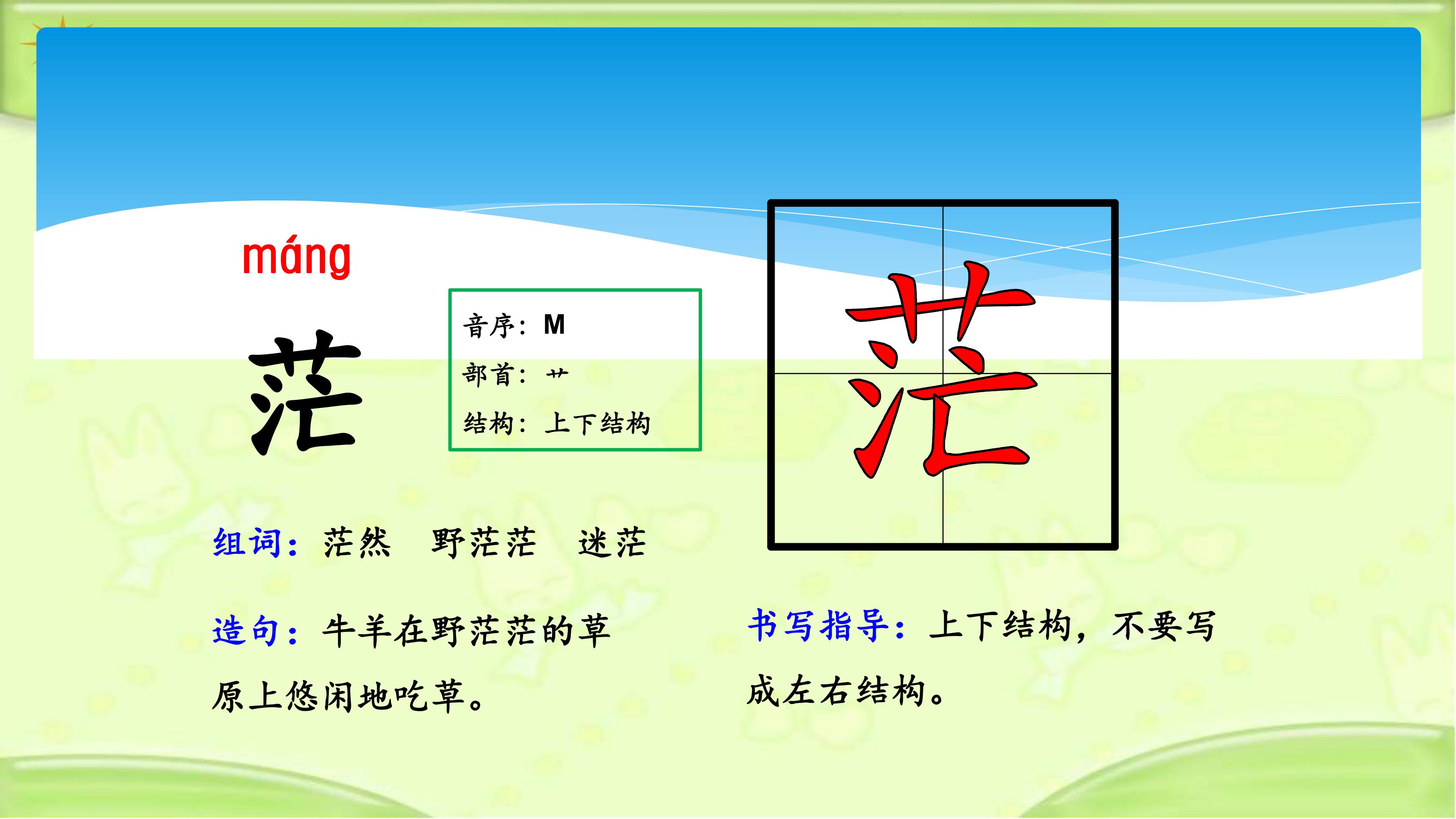 máng

茫

音序：M
部首：艹
结构：上下结构

茫

组词：茫然　野茫茫　迷茫

造句：牛羊在野茫茫的草原上悠闲地吃草。

书写指导：上下结构，不要写成左右结构。